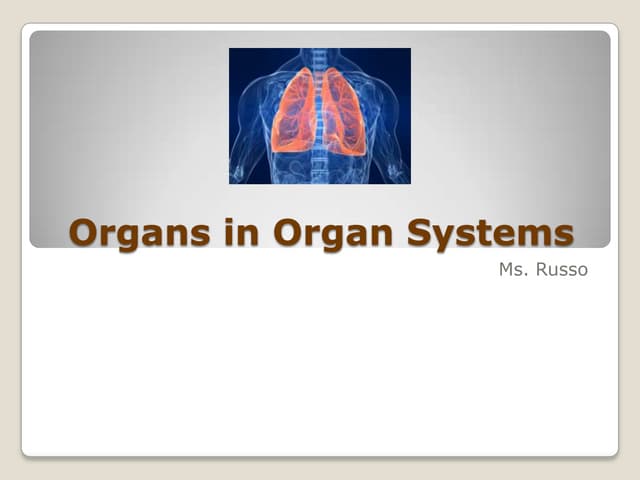 Organs in Organ Systems

Ms. Russo